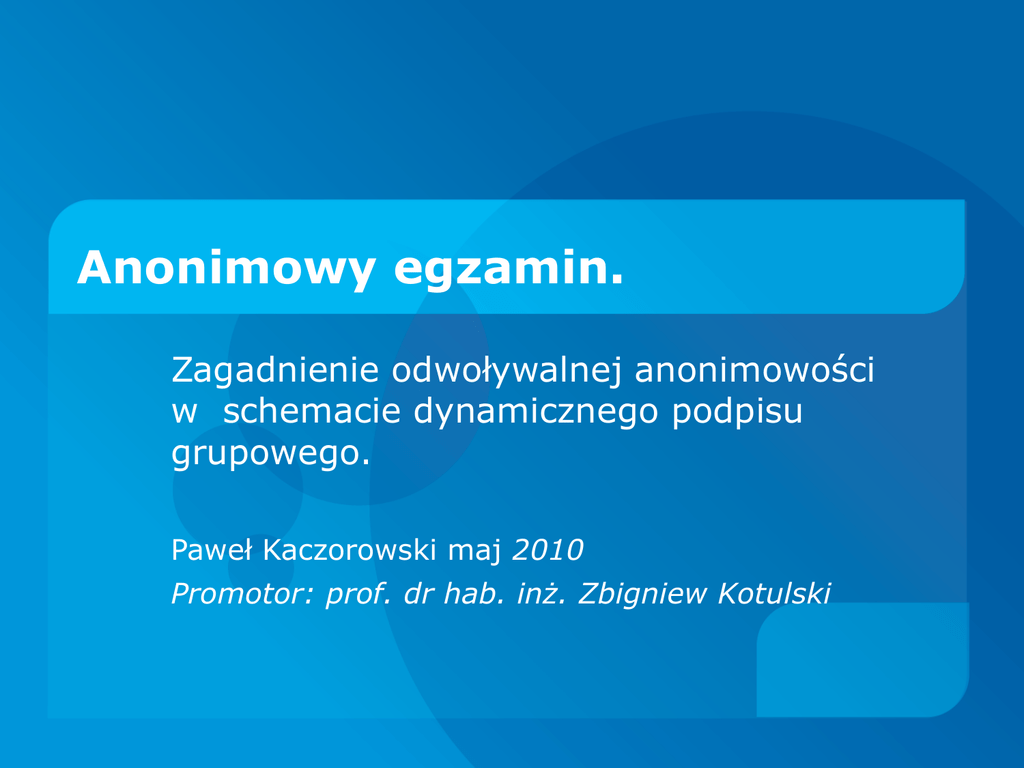 Anonimowy egzamin.

Zagadnienie odwoływalnej anonimowości w schemacie dynamicznego podpisu grupowego.

Paweł Kaczorowski maj 2010

Promotor: prof. dr hab. inż. Zbigniew Kotulski